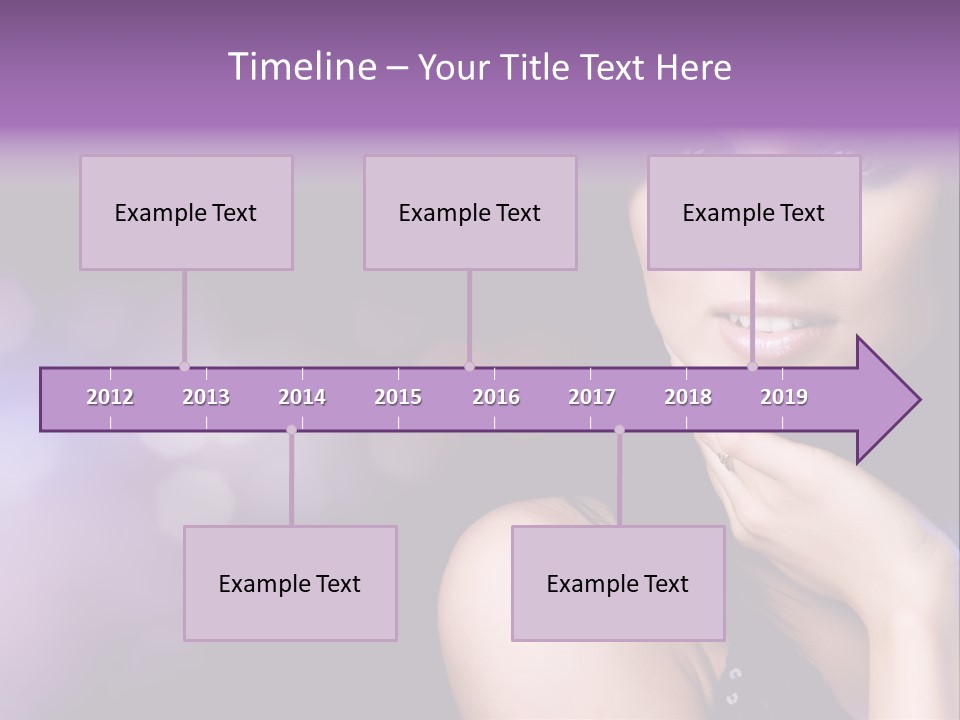 Timeline – Your Title Text Here

Example Text

Example Text

Example Text

2012 2013 2014 2015 2016 2017 2018 2019

Example Text

Example Text